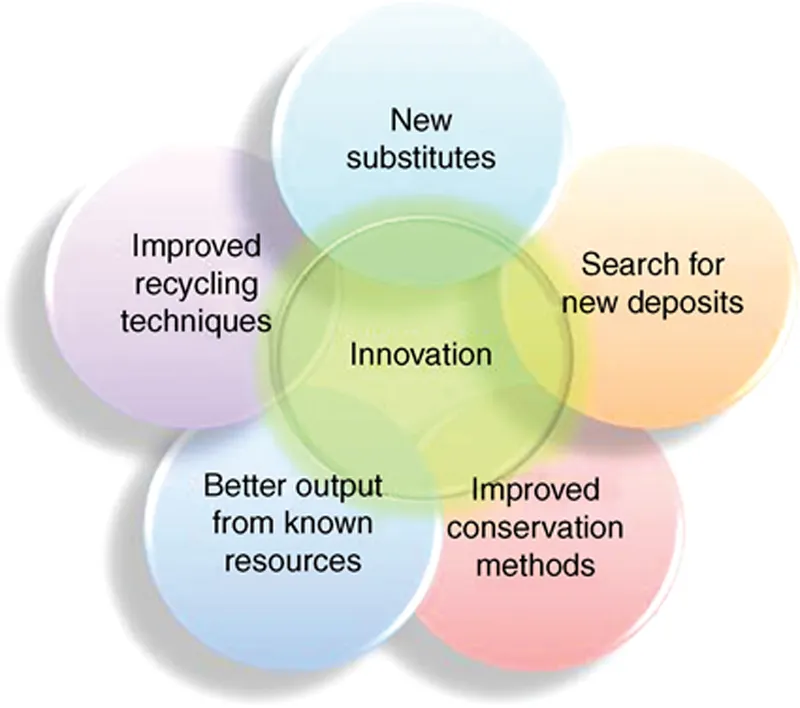 New substitutes

Improved recycling techniques

Search for new deposits

Innovation

Better output from known resources

Improved conservation methods